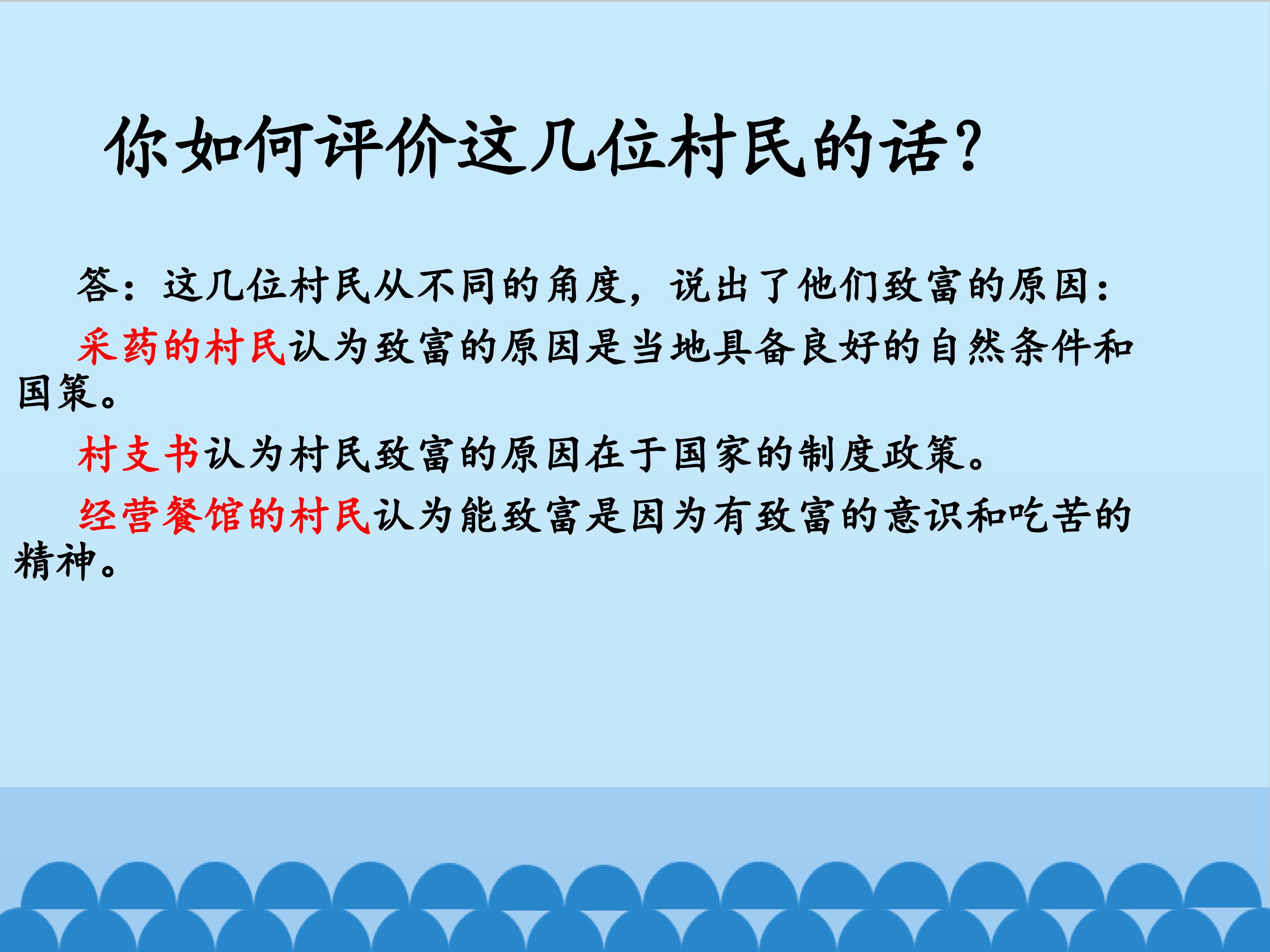 你如何评价这几位村民的话？

答：这几位村民从不同的角度，说出了他们致富的原因：

采药的村民认为致富的原因是当地具备良好的自然条件和国策。

村支书认为村民致富的原因在于国家的制度政策。

经营餐馆的村民认为能致富是因为有致富的意识和吃苦的精神。